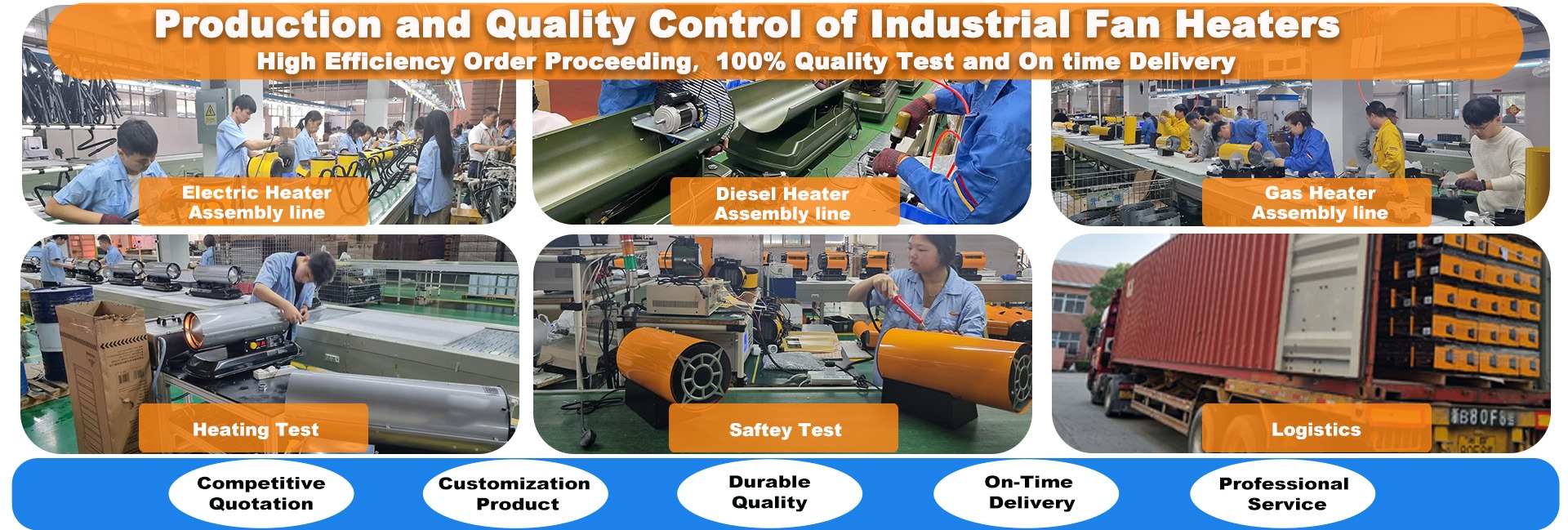 Production and Quality Control of Industrial Fan Heaters

High Efficiency Order Proceeding, 100% Quality Test and On time Delivery

Electric Heater Assembly line

Diesel Heater Assembly line

Gas Heater Assembly line

Heating Test

Saftey Test

Logistics

Competitive Quotation

Customization Product

Durable Quality

On-Time Delivery

Professional Service